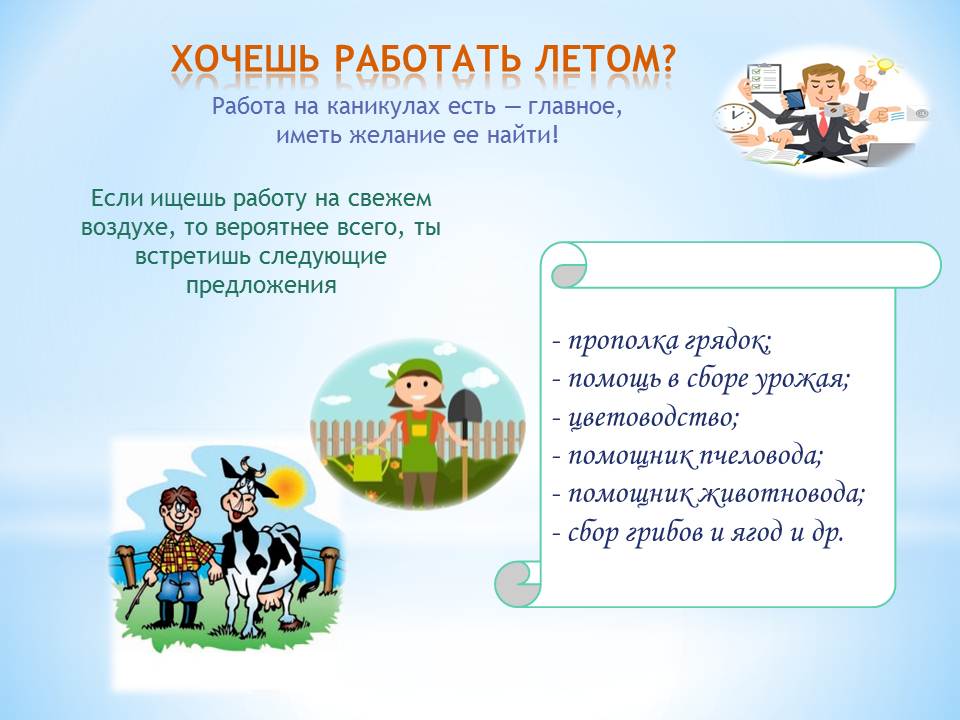 ХОЧЕШЬ РАБОТАТЬ ЛЕТОМ?

Работа на каникулах есть — главное, иметь желание ее найти!

Если ищешь работу на свежем воздухе, то вероятнее всего, ты встретишь следующие предложения

- прополка грядок;
- помощь в сборе урожая;
- цветоводство;
- помощник пчеловода;
- помощник животновода;
- сбор грибов и ягод и др.